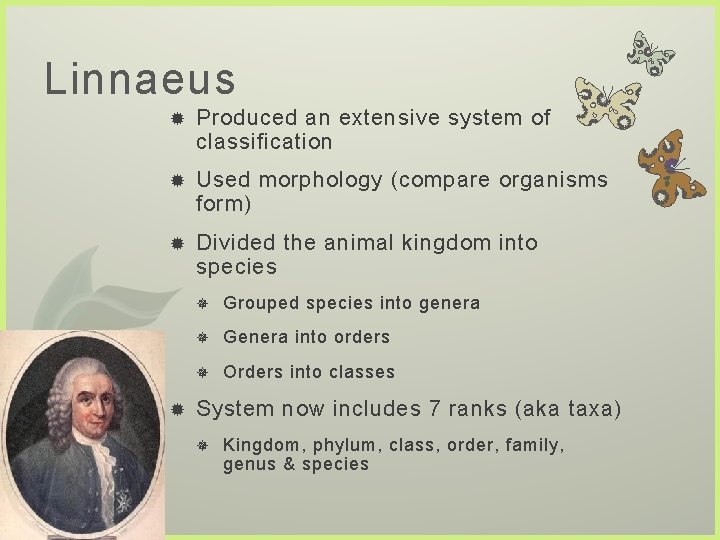 Linnaeus

Produced an extensive system of classification

Used morphology (compare organisms form)

Divided the animal kingdom into species

Grouped species into genera

Genera into orders

Orders into classes

System now includes 7 ranks (aka taxa)

Kingdom, phylum, class, order, family, genus & species